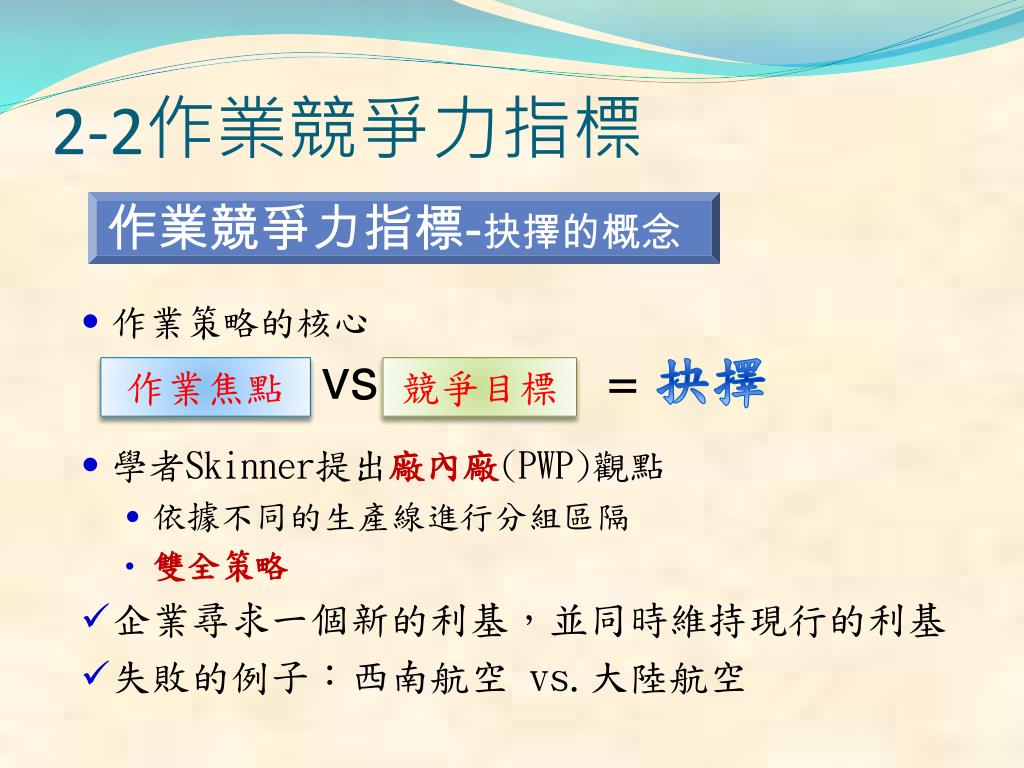 2-2作業競爭力指標

作業競爭力指標-抉擇的概念

• 作業策略的核心

作業焦點 VS 競爭目標 = 抉擇

• 學者Skinner提出廠內廠(PWP)觀點
  • 依據不同的生產線進行分組區隔
  • 雙全策略

✓企業尋求一個新的利基，並同時維持現行的利基
✓失敗的例子：西南航空 vs.大陸航空